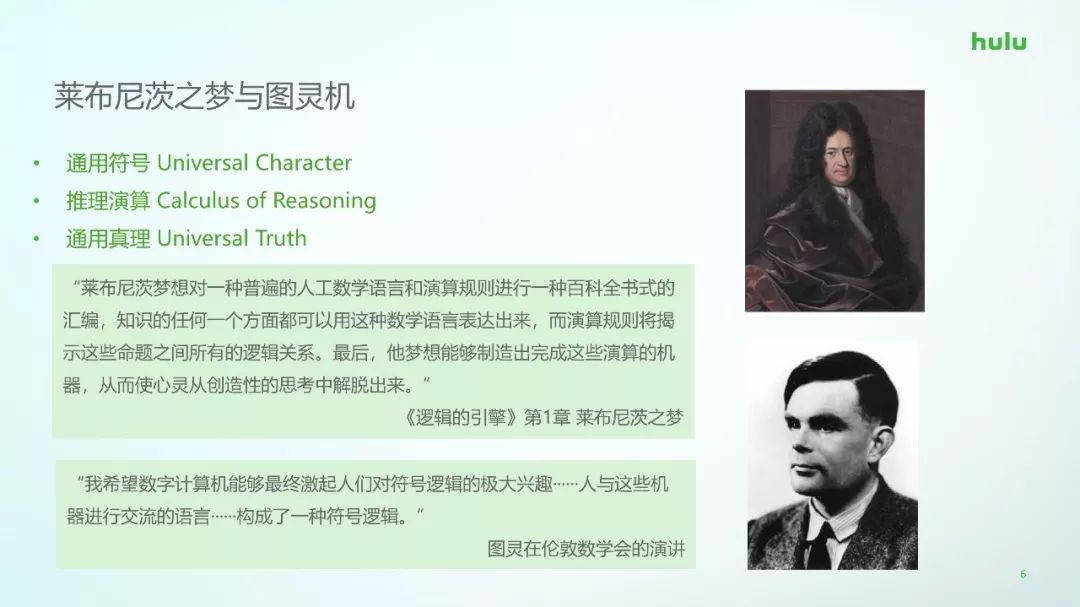 hulu

莱布尼茨之梦与图灵机

• 通用符号 Universal Character
• 推理演算 Calculus of Reasoning
• 通用真理 Universal Truth

“莱布尼茨梦想对一种普遍的人工数学语言和演算规则进行一种百科全书式的汇编，知识的任何一个方面都可以用这种数学语言表达出来，而演算规则将揭示这些命题之间所有的逻辑关系。最后，他梦想能够制造出完成这些演算的机器，从而使心灵从创造性的思考中解脱出来。”

《逻辑的引擎》第1章 莱布尼茨之梦

“我希望数字计算机能够最终激起人们对符号逻辑的极大兴趣……人与这些机器进行交流的语言……构成了一种符号逻辑。”

图灵在伦敦数学会的演讲

6